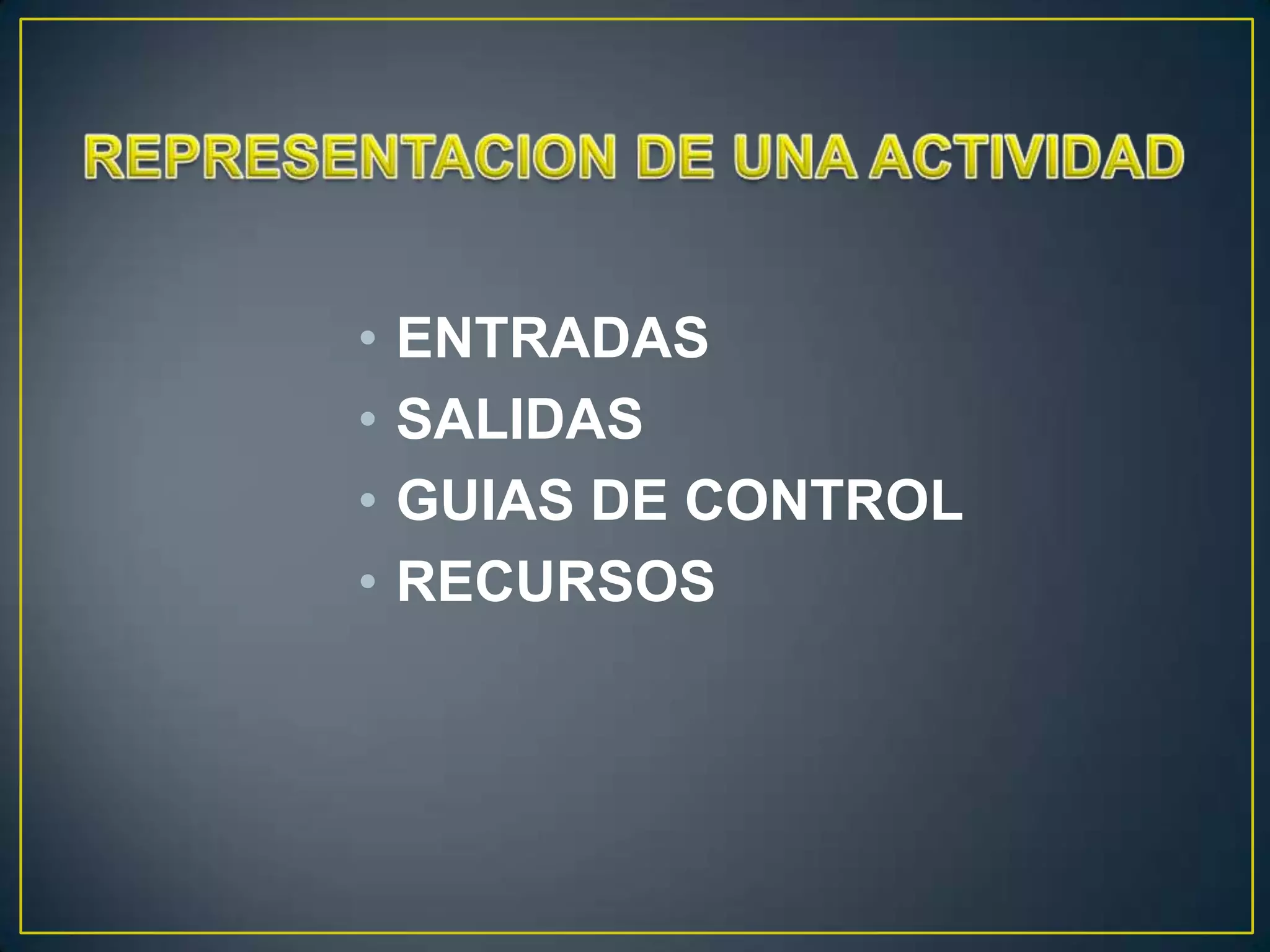 REPRESENTACION DE UNA ACTIVIDAD

• ENTRADAS
• SALIDAS
• GUIAS DE CONTROL
• RECURSOS